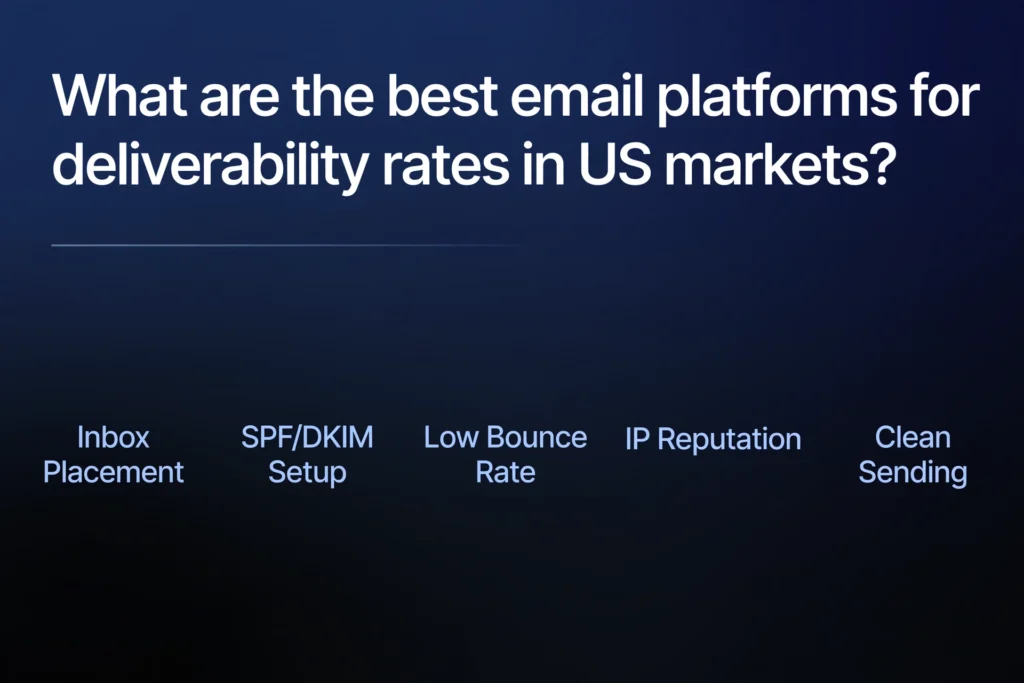 What are the best email platforms for deliverability rates in US markets?

Inbox Placement

SPF/DKIM Setup

Low Bounce Rate

IP Reputation

Clean Sending